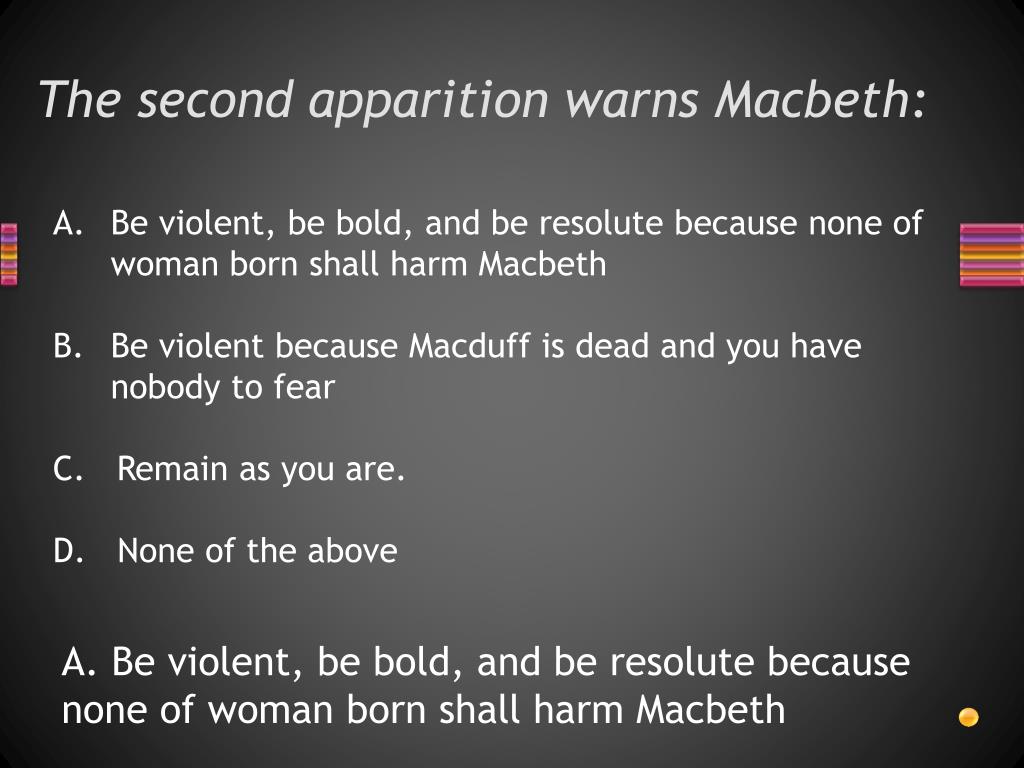 The second apparition warns Macbeth:

A. Be violent, be bold, and be resolute because none of woman born shall harm Macbeth

B. Be violent because Macduff is dead and you have nobody to fear

C. Remain as you are.

D. None of the above

A. Be violent, be bold, and be resolute because none of woman born shall harm Macbeth